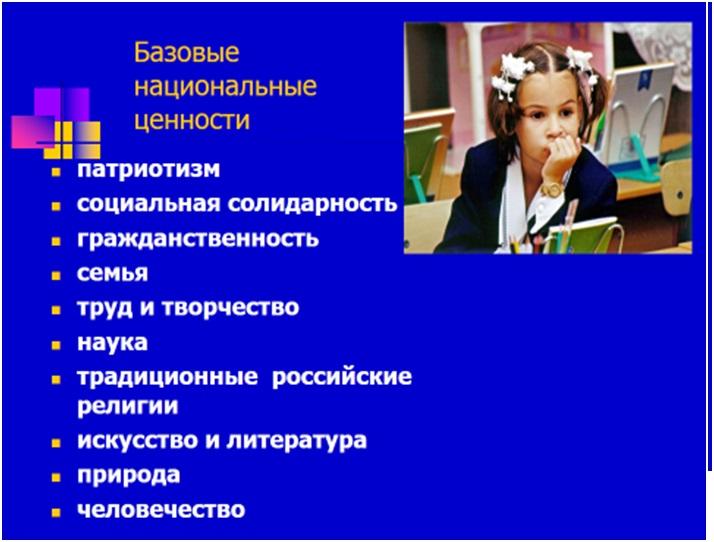 Базовые национальные ценности

- патриотизм
- социальная солидарность
- гражданственность
- семья
- труд и творчество
- наука
- традиционные российские религии
- искусство и литература
- природа
- человечество